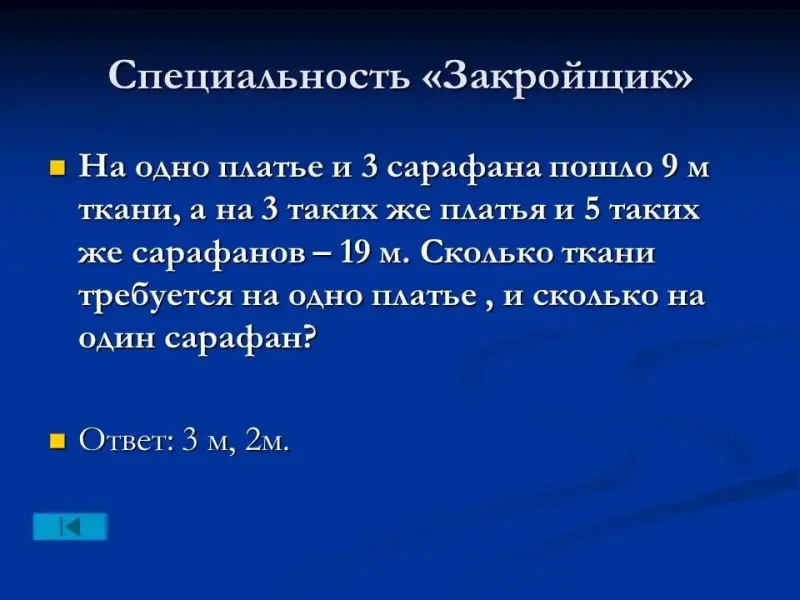 Специальность «Закройщик»

На одно платье и 3 сарафана пошло 9 м ткани, а на 3 таких же платья и 5 таких же сарафанов – 19 м. Сколько ткани требуется на одно платье , и сколько на один сарафан?

Ответ: 3 м, 2м.